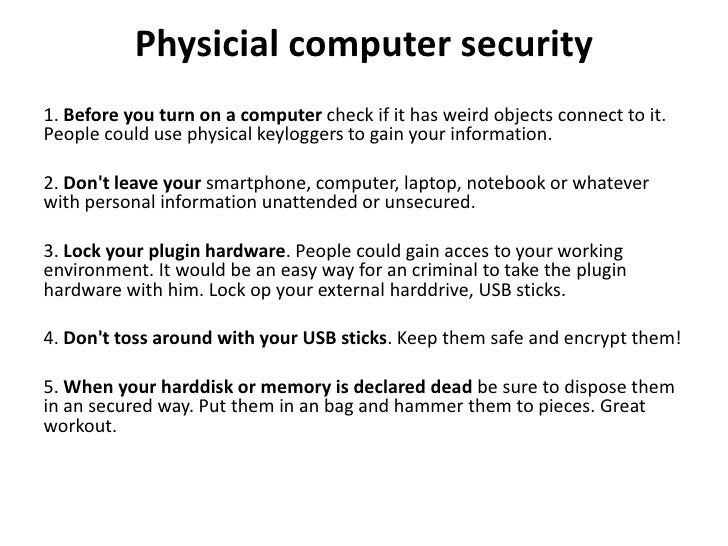 Physicial computer security

1. Before you turn on a computer check if it has weird objects connect to it. People could use physical keyloggers to gain your information.

2. Don't leave your smartphone, computer, laptop, notebook or whatever with personal information unattended or unsecured.

3. Lock your plugin hardware. People could gain acces to your working environment. It would be an easy way for an criminal to take the plugin hardware with him. Lock op your external harddrive, USB sticks.

4. Don't toss around with your USB sticks. Keep them safe and encrypt them!

5. When your harddisk or memory is declared dead be sure to dispose them in an secured way. Put them in an bag and hammer them to pieces. Great workout.